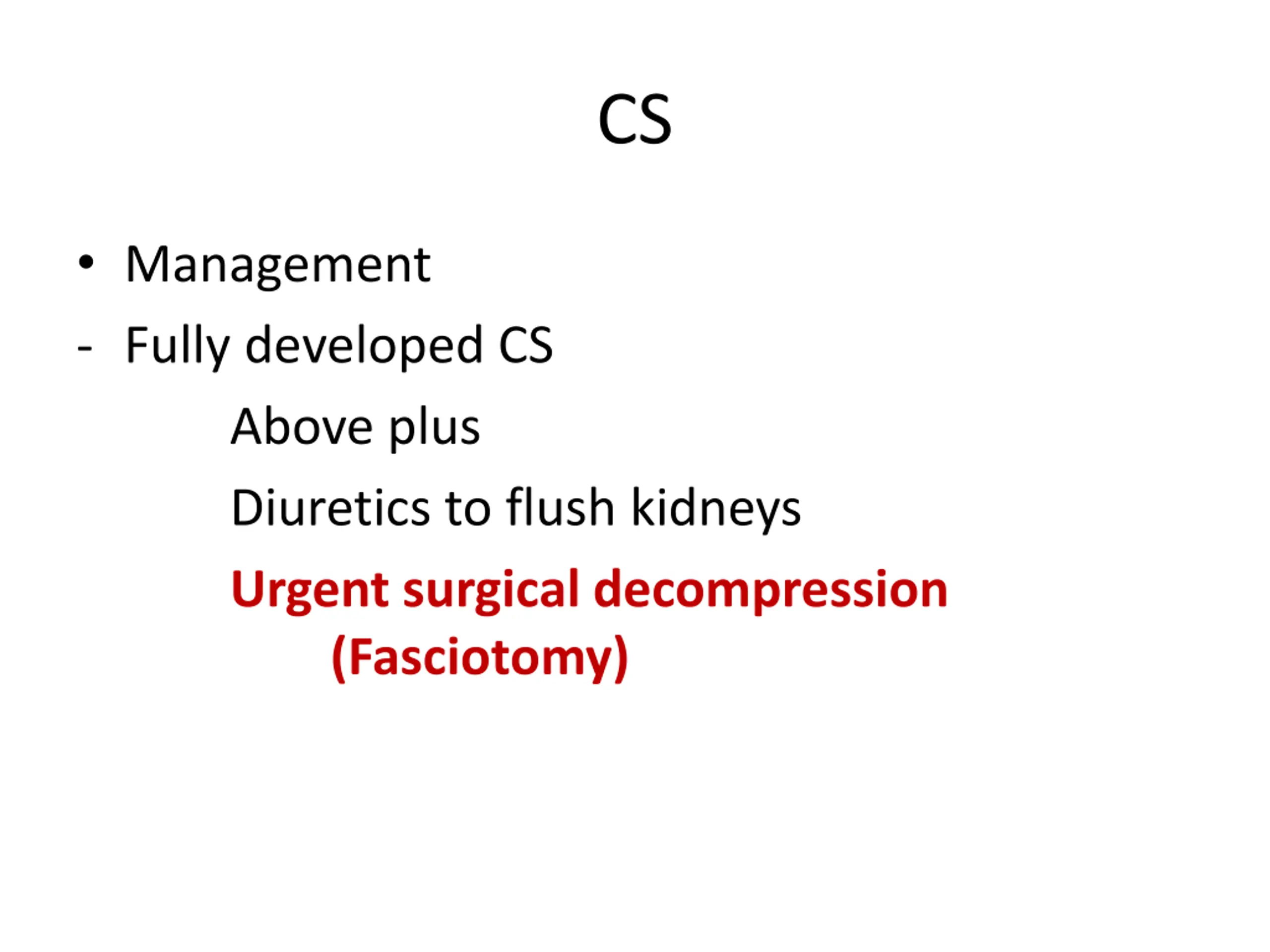 CS

• Management

- Fully developed CS

Above plus

Diuretics to flush kidneys

Urgent surgical decompression (Fasciotomy)